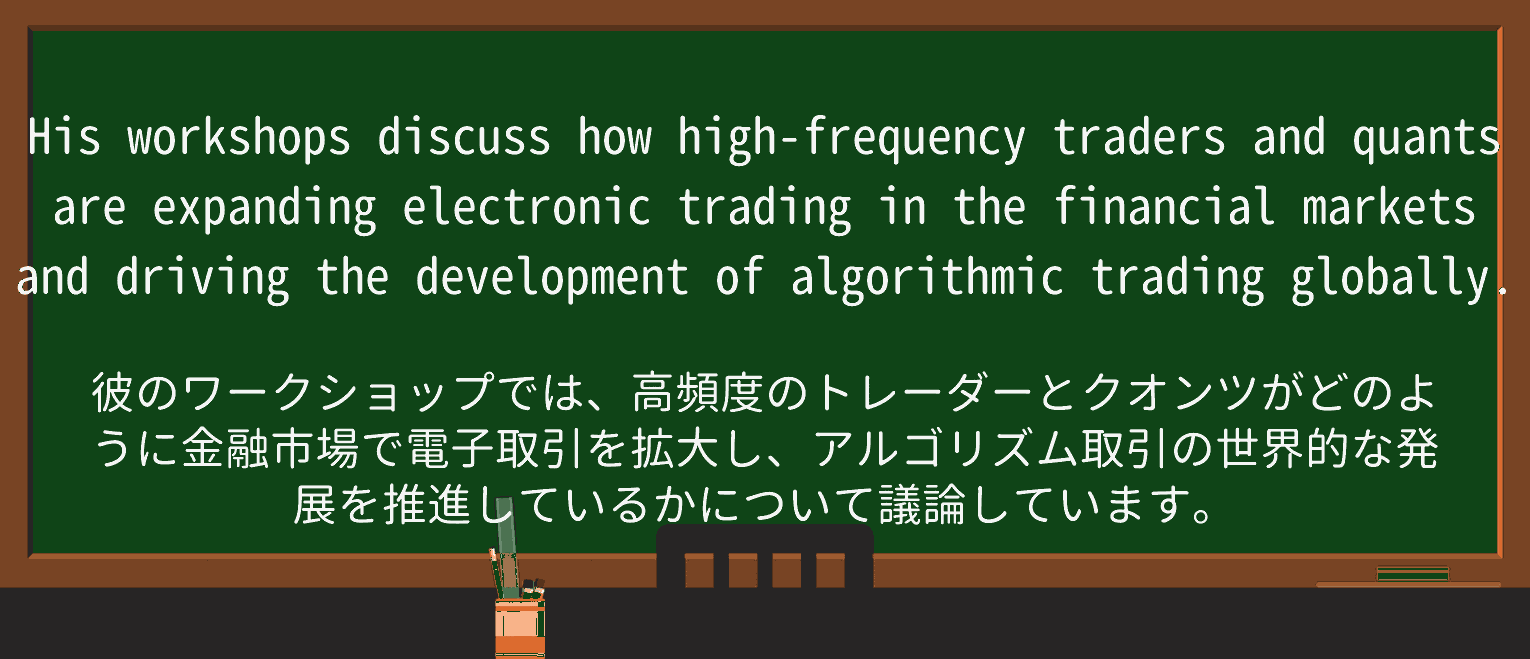 His workshops discuss how high-frequency traders and quants are expanding electronic trading in the financial markets and driving the development of algorithmic trading globally.

彼のワークショップでは、高頻度のトレーダーとクオンツがどのように金融市場で電子取引を拡大し、アルゴリズム取引の世界的な発展を推進しているかについて議論しています。